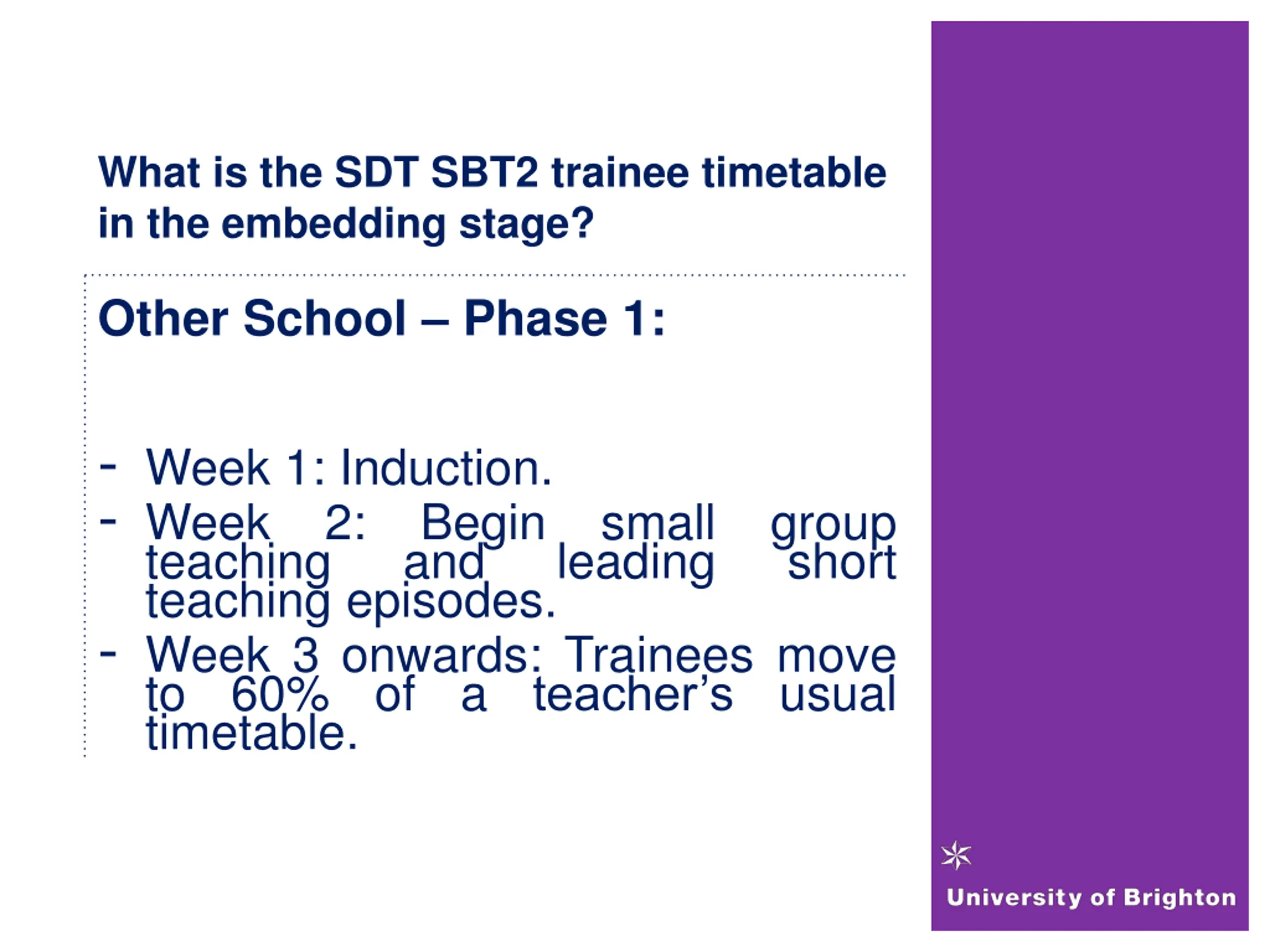 What is the SDT SBT2 trainee timetable in the embedding stage?

Other School – Phase 1:

- Week 1: Induction.
- Week 2: Begin small group teaching and leading short teaching episodes.
- Week 3 onwards: Trainees move to 60% of a teacher's usual timetable.

University of Brighton